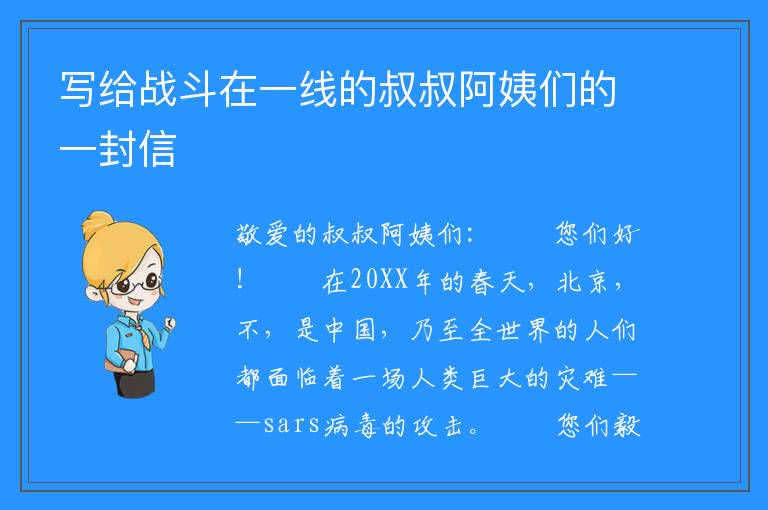 写给战斗在一线的叔叔阿姨们的一封信

敬爱的叔叔阿姨们： 您们好！ 在20XX年的春天，北京，不，是中国，乃至全世界的人们都面临着一场人类巨大的灾难——sars病毒的攻击。 您们毅